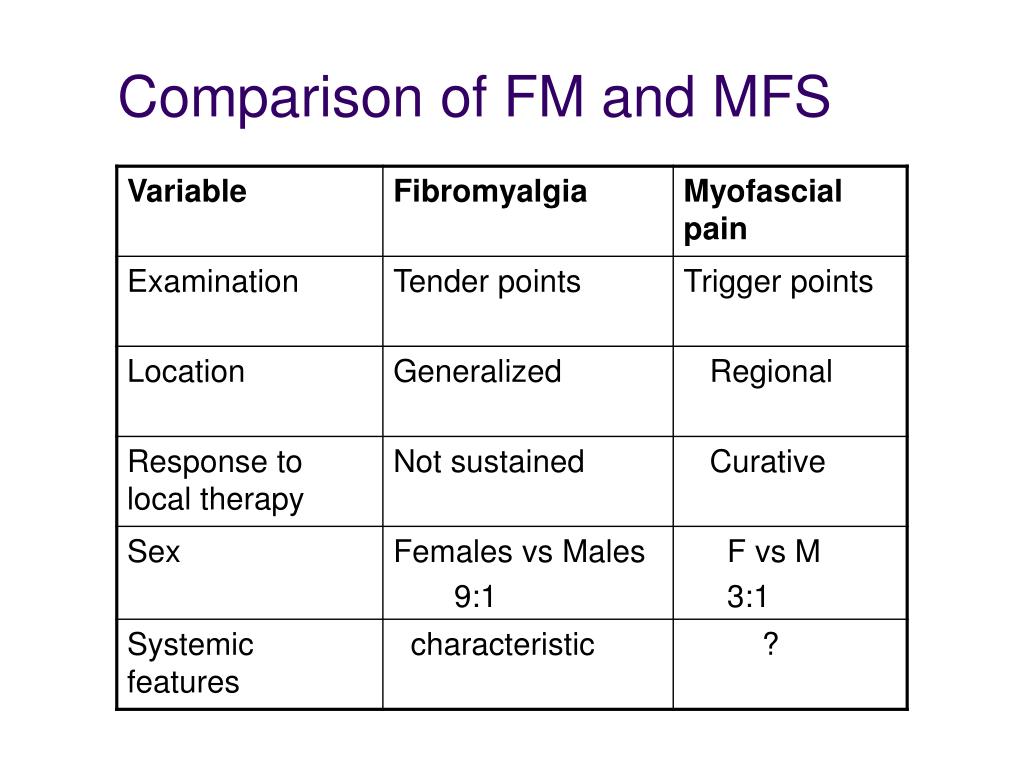 Comparison of FM and MFS

| Variable | Fibromyalgia | Myofascial pain |
|---|---|---|
| Examination | Tender points | Trigger points |
| Location | Generalized | Regional |
| Response to local therapy | Not sustained | Curative |
| Sex | Females vs Males 9:1 | F vs M 3:1 |
| Systemic features | characteristic | ? |